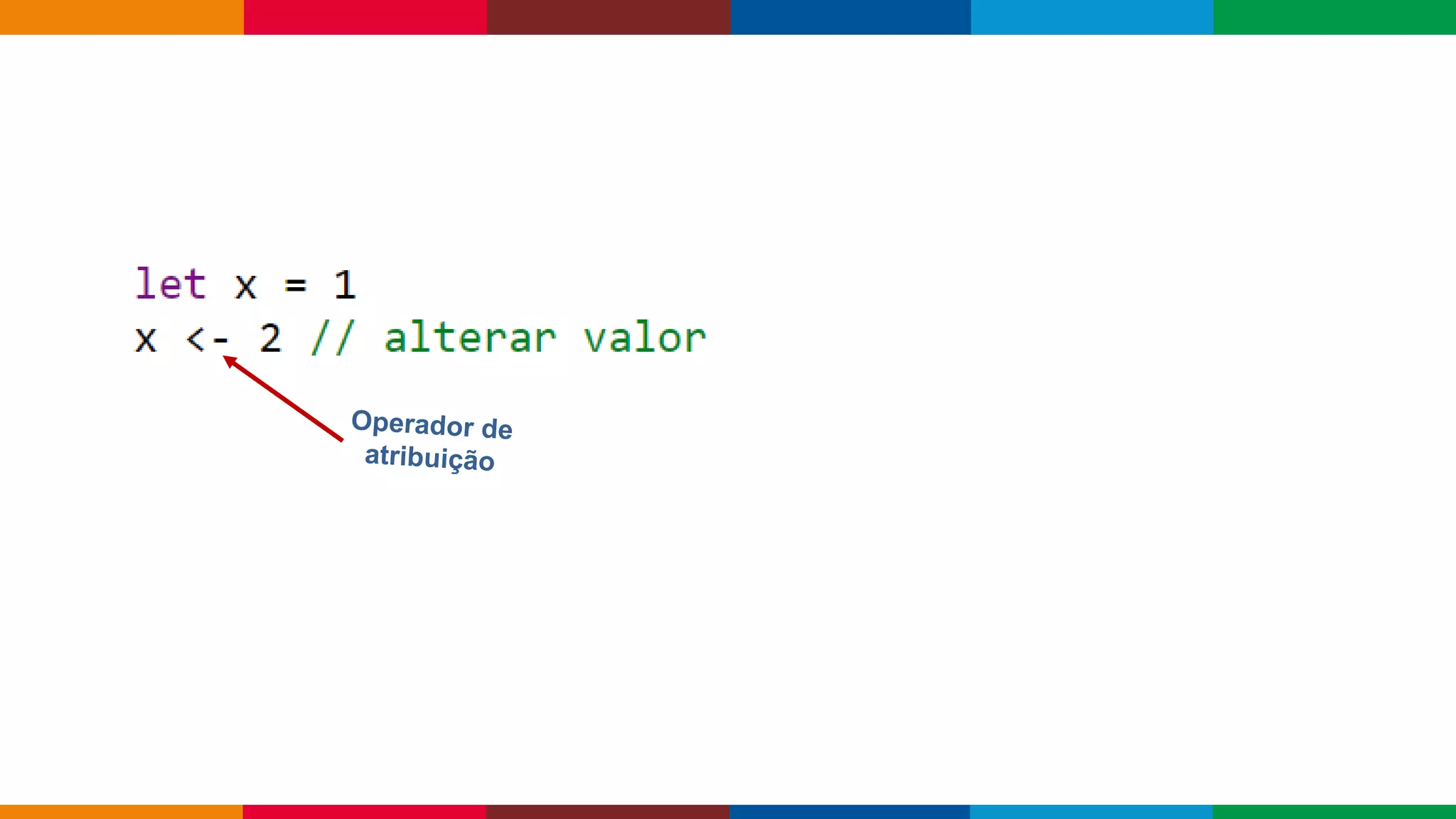 let x = 1
x <- 2 // alterar valor

Operador de atribuição